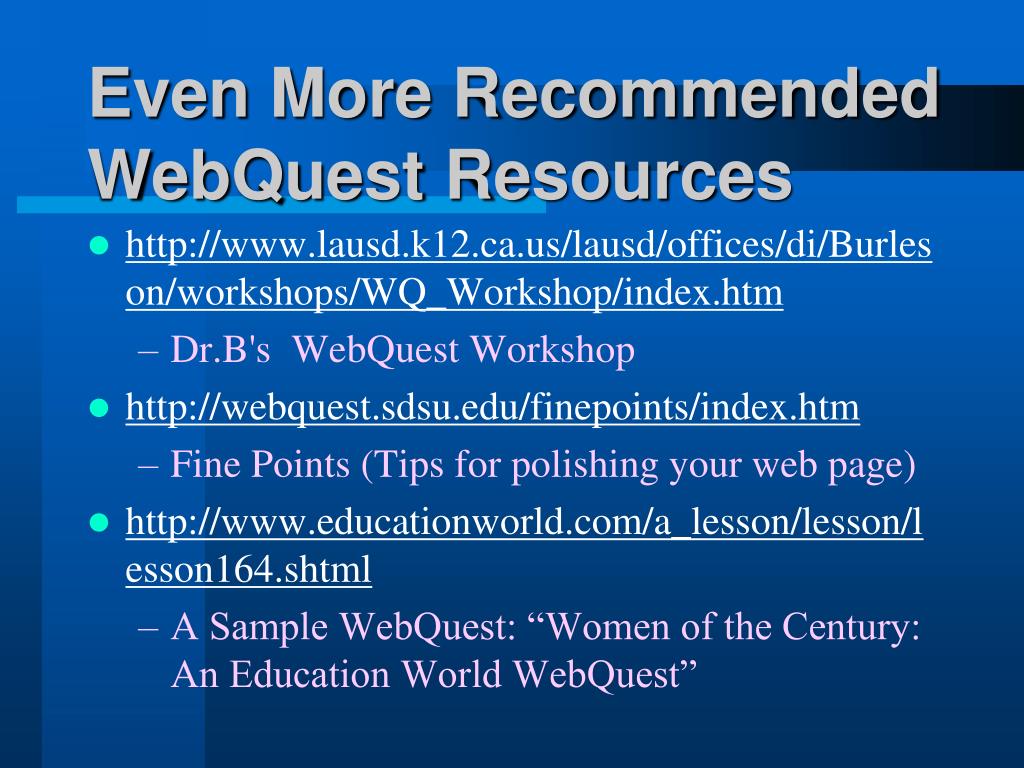 Even More Recommended WebQuest Resources

- http://www.lausd.k12.ca.us/lausd/offices/di/Burleson/workshops/WQ_Workshop/index.htm
  – Dr.B's  WebQuest Workshop
- http://webquest.sdsu.edu/finepoints/index.htm
  – Fine Points (Tips for polishing your web page)
- http://www.educationworld.com/a_lesson/lesson/lesson164.shtml
  – A Sample WebQuest: “Women of the Century: An Education World WebQuest”